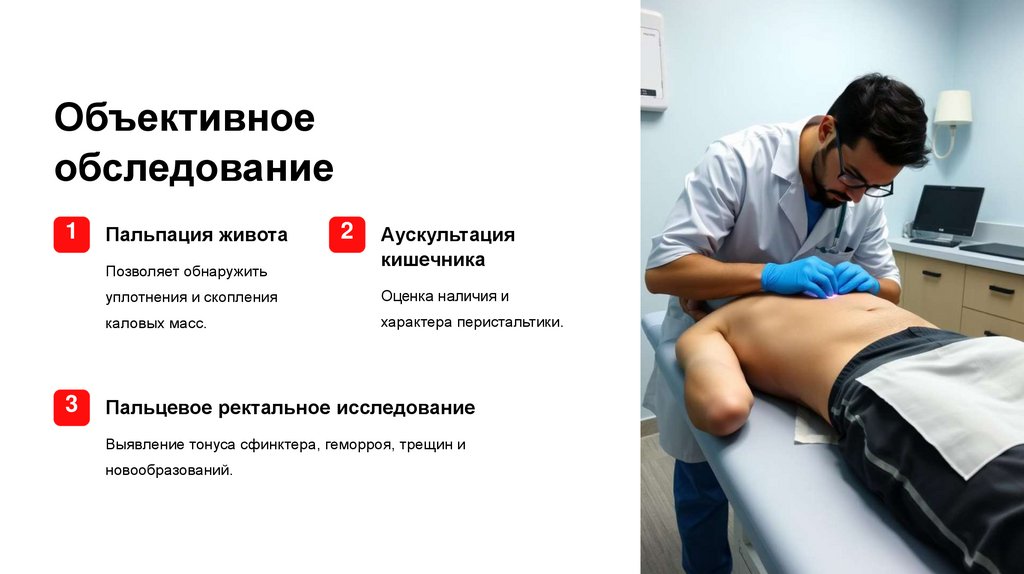 Объективное обследование

1

Пальпация живота

Позволяет обнаружить уплотнения и скопления каловых масс.

2

Аускультация кишечника

Оценка наличия и характера перистальтики.

3

Пальцевое ректальное исследование

Выявление тонуса сфинктера, геморроя, трещин и новообразований.